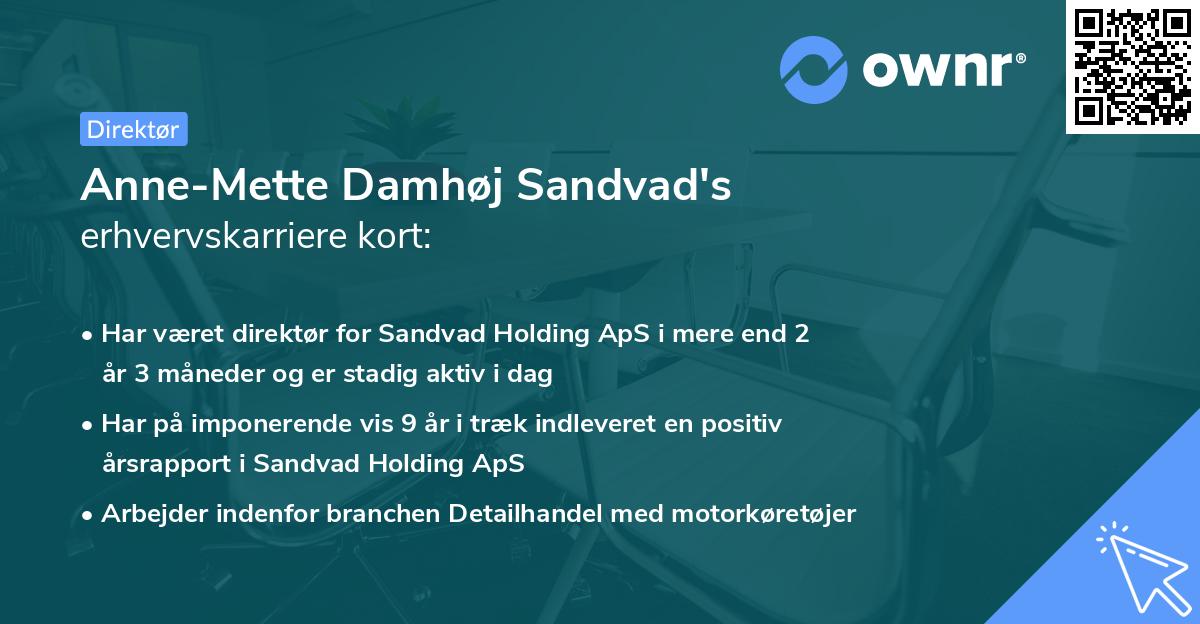 ownr®

Direktør

Anne-Mette Damhøj Sandvad's

erhvervskarriere kort:

• Har været direktør for Sandvad Holding ApS i mere end 2 år 3 måneder og er stadig aktiv i dag

• Har på imponerende vis 9 år i træk indleveret en positiv årsrapport i Sandvad Holding ApS

• Arbejder indenfor branchen Detailhandel med motorkøretøjer